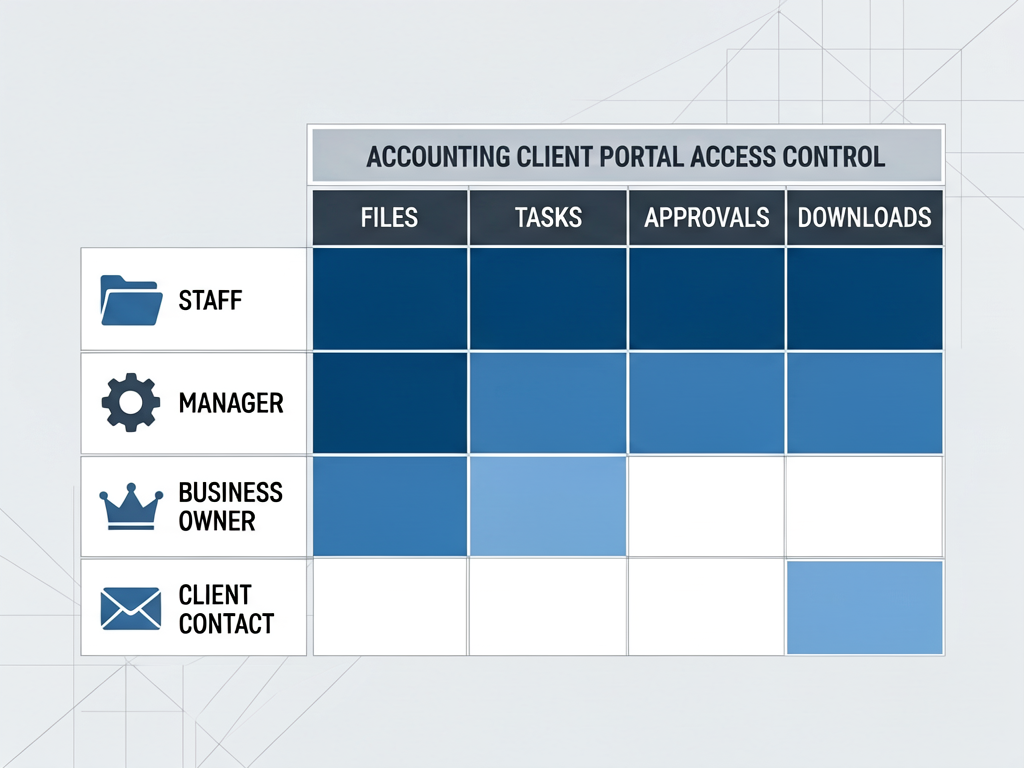 ACCOUNTING CLIENT PORTAL ACCESS CONTROL

| | FILES | TASKS | APPROVALS | DOWNLOADS |
|---|---|---|---|---|
| STAFF | | | | |
| MANAGER | | | | |
| BUSINESS OWNER | | | | |
| CLIENT CONTACT | | | | |